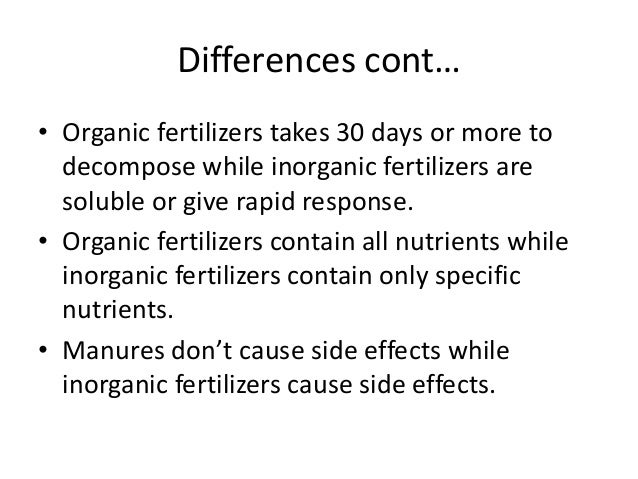 Differences cont…

• Organic fertilizers takes 30 days or more to decompose while inorganic fertilizers are soluble or give rapid response.
• Organic fertilizers contain all nutrients while inorganic fertilizers contain only specific nutrients.
• Manures don’t cause side effects while inorganic fertilizers cause side effects.